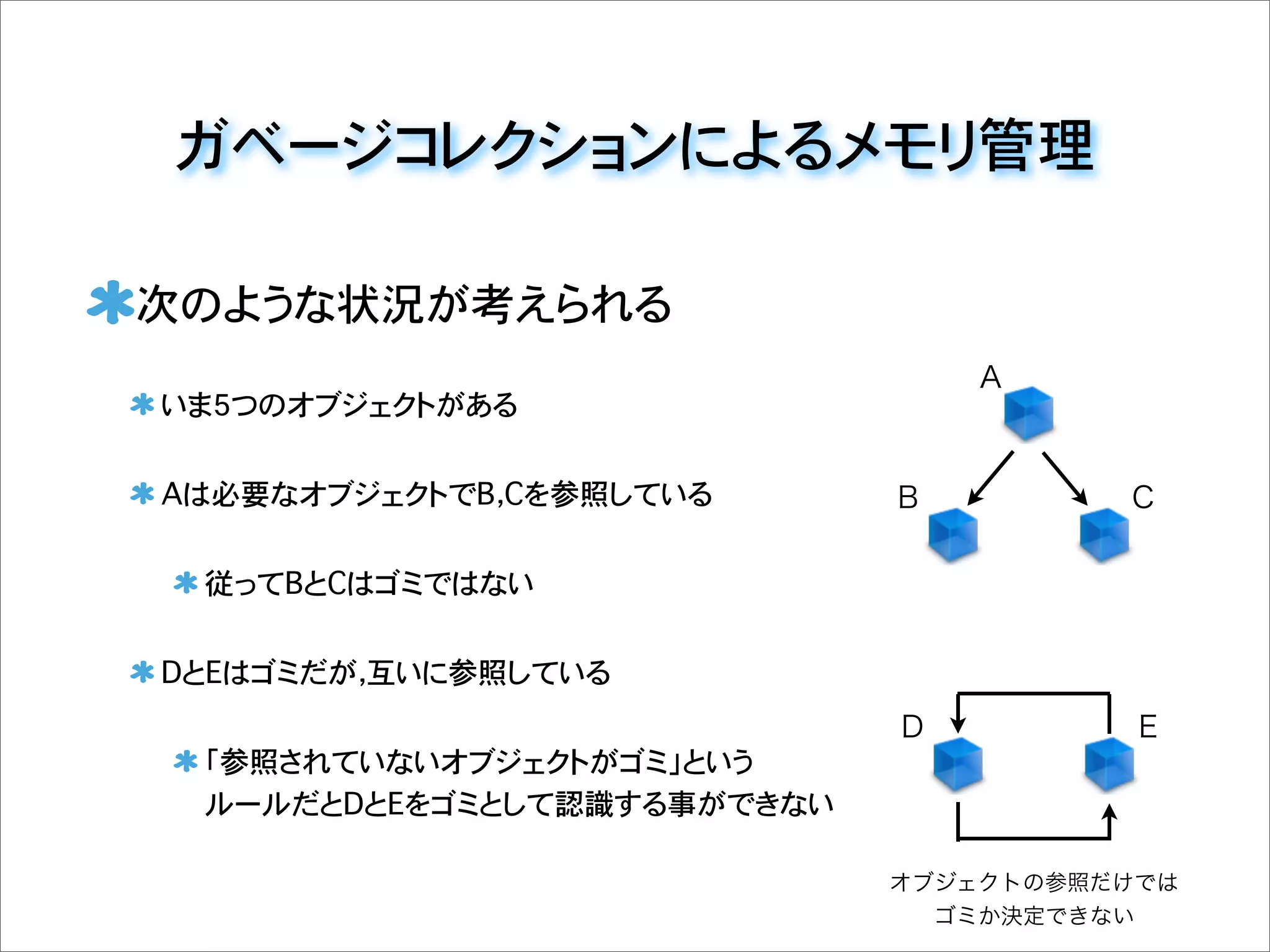 ガベージコレクションによるメモリ管理

✱次のような状況が考えられる

✱いま5つのオブジェクトがある

✱Aは必要なオブジェクトでB,Cを参照している

✱従ってBとCはゴミではない

✱DとEはゴミだが,互いに参照している

✱「参照されていないオブジェクトがゴミ」というルールだとDとEをゴミとして認識する事ができない

A

B

C

D

E

オブジェクトの参照だけではゴミか決定できない